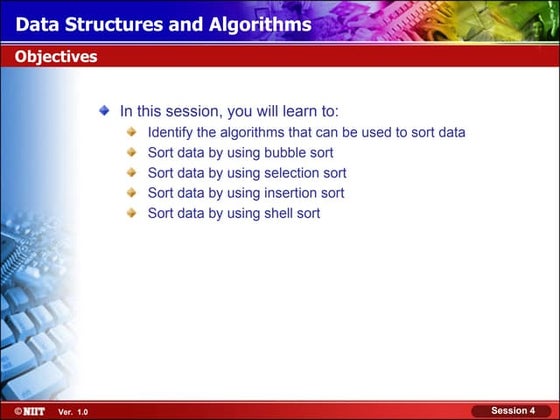 Data Structures and Algorithms

Objectives

In this session, you will learn to:

Identify the algorithms that can be used to sort data

Sort data by using bubble sort

Sort data by using selection sort

Sort data by using insertion sort

Sort data by using shell sort

©NIIT Ver. 1.0

Session 4